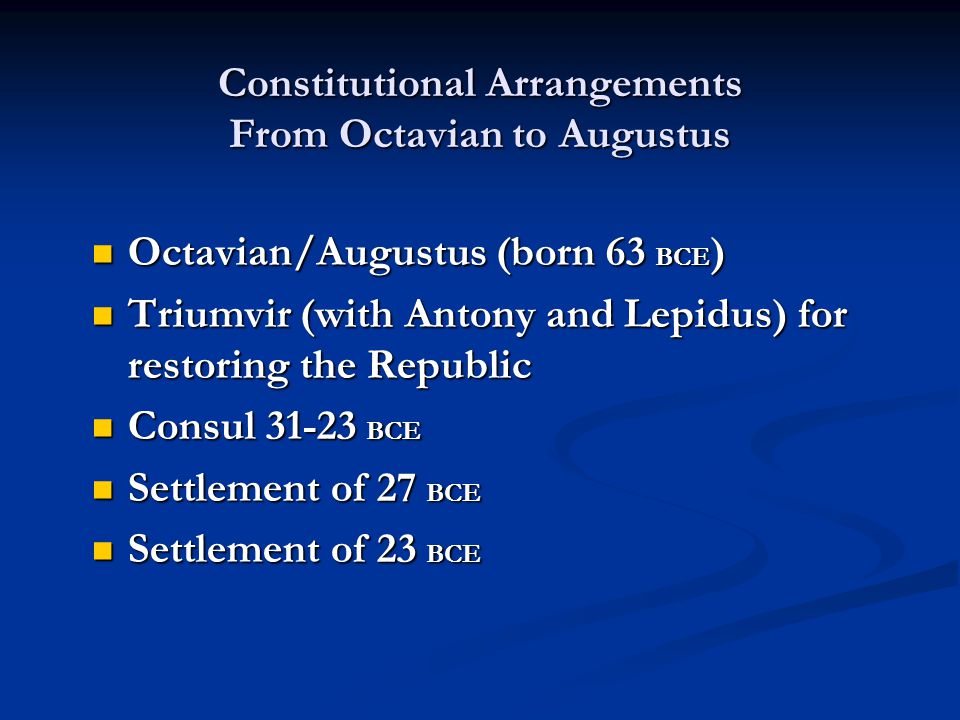 Constitutional Arrangements
From Octavian to Augustus

- Octavian/Augustus (born 63 BCE)
- Triumvir (with Antony and Lepidus) for restoring the Republic
- Consul 31-23 BCE
- Settlement of 27 BCE
- Settlement of 23 BCE